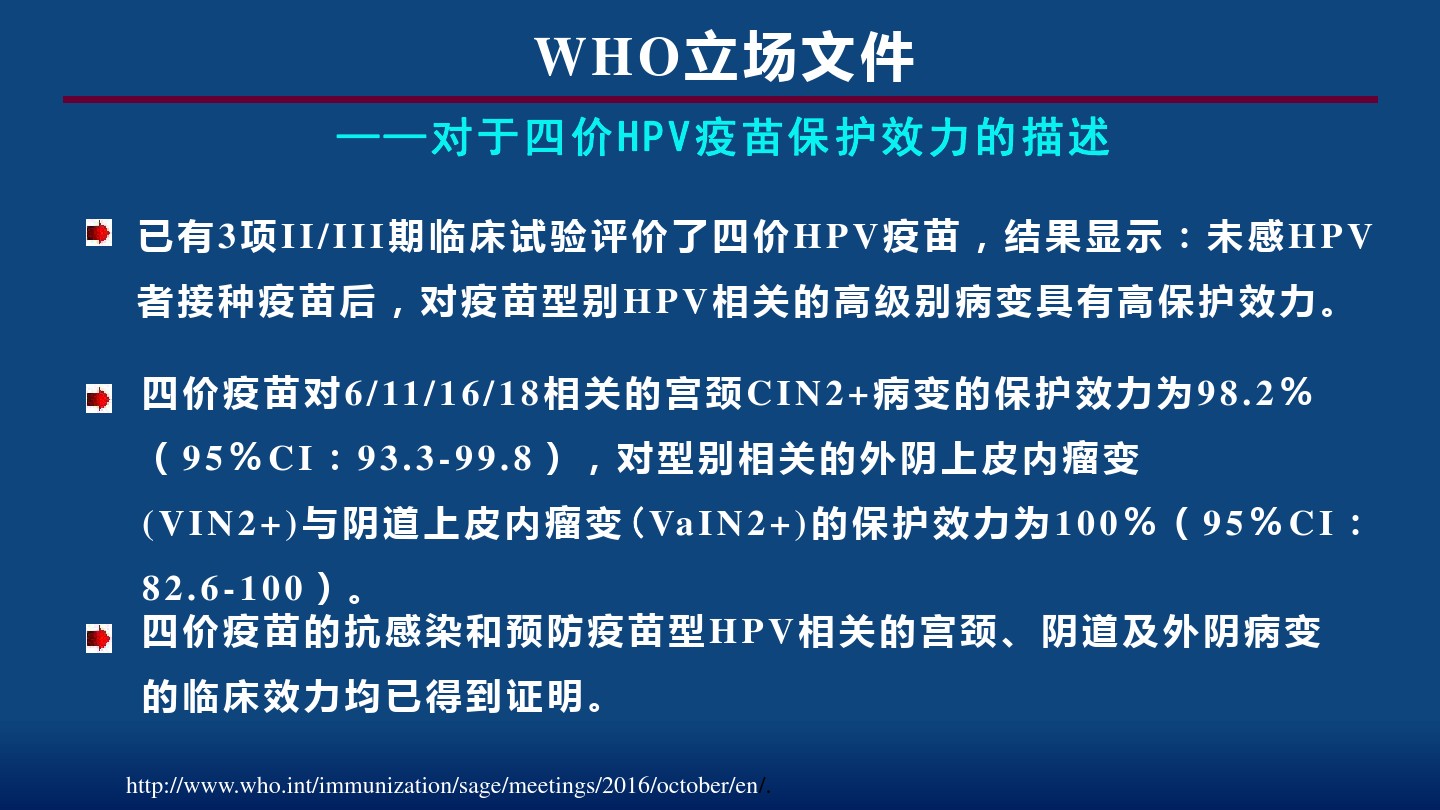 WHO立场文件

——对于四价HPV疫苗保护效力的描述

已有3项II/III期临床试验评价了四价HPV疫苗，结果显示：未感HPV者接种疫苗后，对疫苗型别HPV相关的高级别病变具有高保护效力。

四价疫苗对6/11/16/18相关的宫颈CIN2+病变的保护效力为98.2%（95%CI：93.3-99.8），对型别相关的外阴上皮内瘤变(VIN2+)与阴道上皮内瘤变(VaIN2+)的保护效力为100%（95%CI：82.6-100）。

四价疫苗的抗感染和预防疫苗型HPV相关的宫颈、阴道及外阴病变的临床效力均已得到证明。

http://www.who.int/immunization/sage/meetings/2016/october/en/.